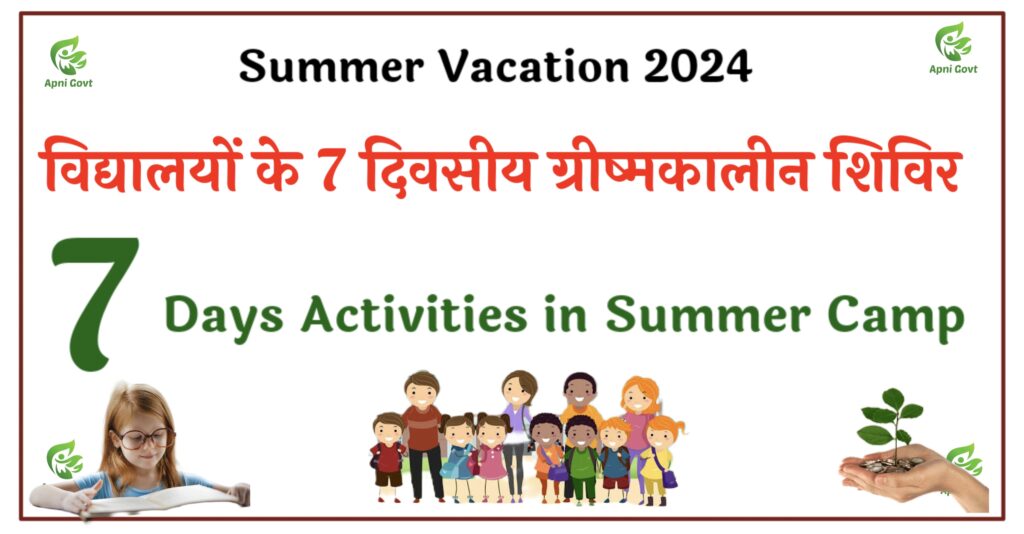 Apni Govt

Summer Vacation 2024

Apni Govt

विद्यालयों के 7 दिवसीय ग्रीष्मकालीन शिविर

7 Days Activities in Summer Camp